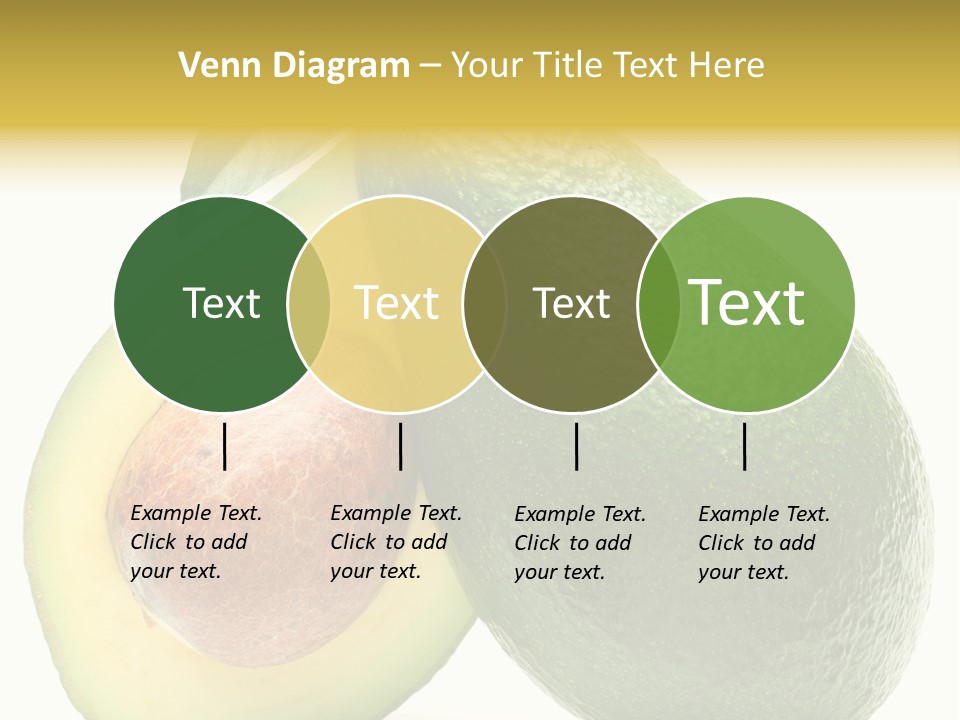 Venn Diagram – Your Title Text Here

Text

Text

Text

Text

Example Text. Click to add your text.

Example Text. Click to add your text.

Example Text. Click to add your text.

Example Text. Click to add your text.